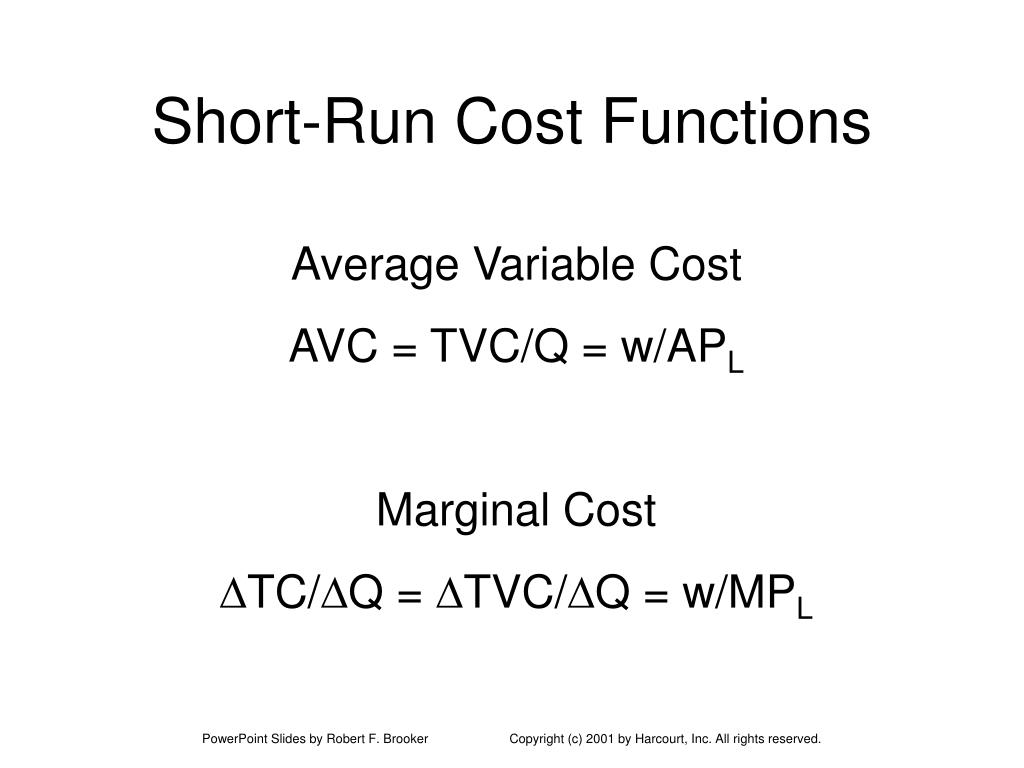 Short-Run Cost Functions

Average Variable Cost

$AVC = TVC/Q = w/AP_L$

Marginal Cost

$\Delta TC/\Delta Q = \Delta TVC/\Delta Q = w/MP_L$

PowerPoint Slides by Robert F. Brooker

Copyright (c) 2001 by Harcourt, Inc. All rights reserved.